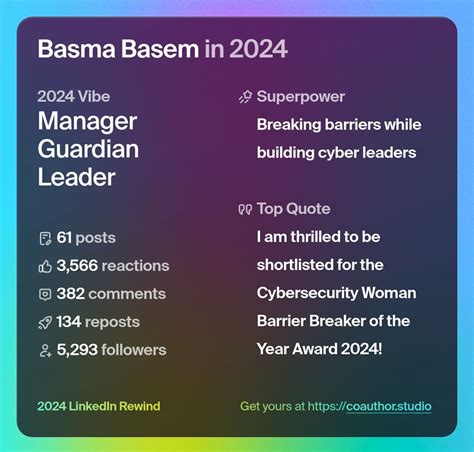 Basma Basem in 2024

2024 Vibe

Manager
Guardian
Leader

61 posts
3,566 reactions
382 comments
134 reposts
5,293 followers

Superpower

Breaking barriers while building cyber leaders

Top Quote

I am thrilled to be shortlisted for the Cybersecurity Woman Barrier Breaker of the Year Award 2024!

2024 LinkedIn Rewind

Get yours at https://coauthor.studio